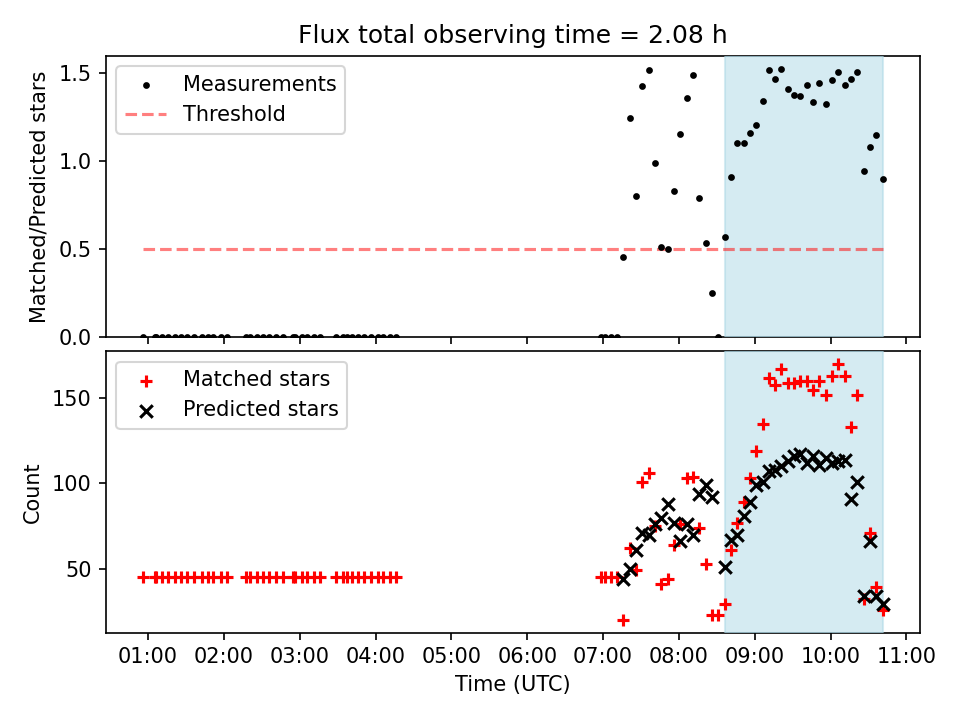 Flux total observing time = 2.08 h

Measurements
Threshold

Matched/Predicted stars

1.5
1.0
0.5
0.0

Matched stars
Predicted stars

Count

150
100
50

01:00 02:00 03:00 04:00 05:00 06:00 07:00 08:00 09:00 10:00 11:00

Time (UTC)